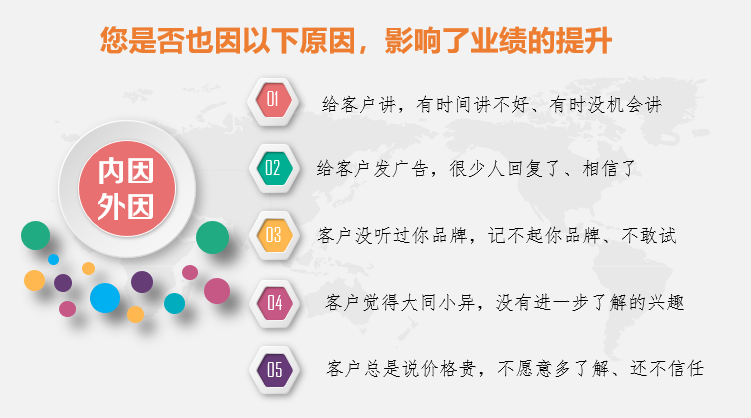 您是否也因以下原因，影响了业绩的提升

内因
外因

01 给客户讲，有时间讲不好、有时没机会讲

02 给客户发广告，很少人回复了、相信了

03 客户没听过你品牌，记不起你品牌、不敢试

04 客户觉得大同小异，没有进一步了解的兴趣

05 客户总是说价格贵，不愿意多了解、还不信任